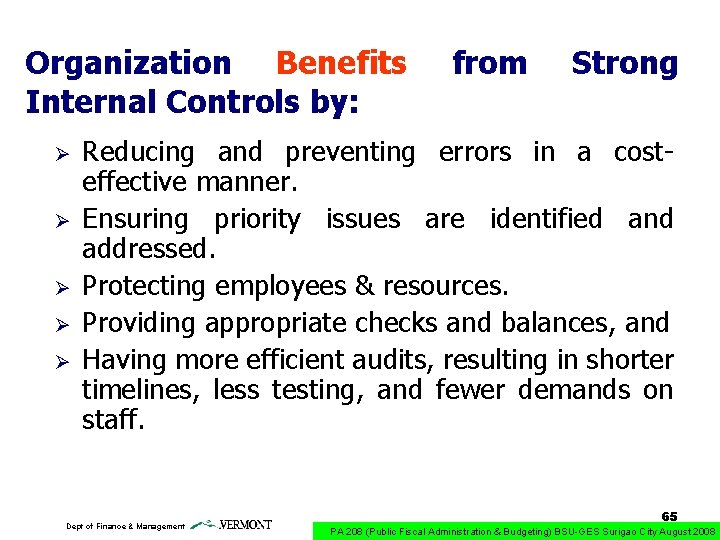 Organization Benefits from Strong Internal Controls by:

➢ Reducing and preventing errors in a cost-effective manner.

➢ Ensuring priority issues are identified and addressed.

➢ Protecting employees & resources.

➢ Providing appropriate checks and balances, and

➢ Having more efficient audits, resulting in shorter timelines, less testing, and fewer demands on staff.

65

Dept of Finance & Management VERMONT

PA 208 (Public Fiscal Administration & Budgeting) BSU-GES Surigao City August 2008